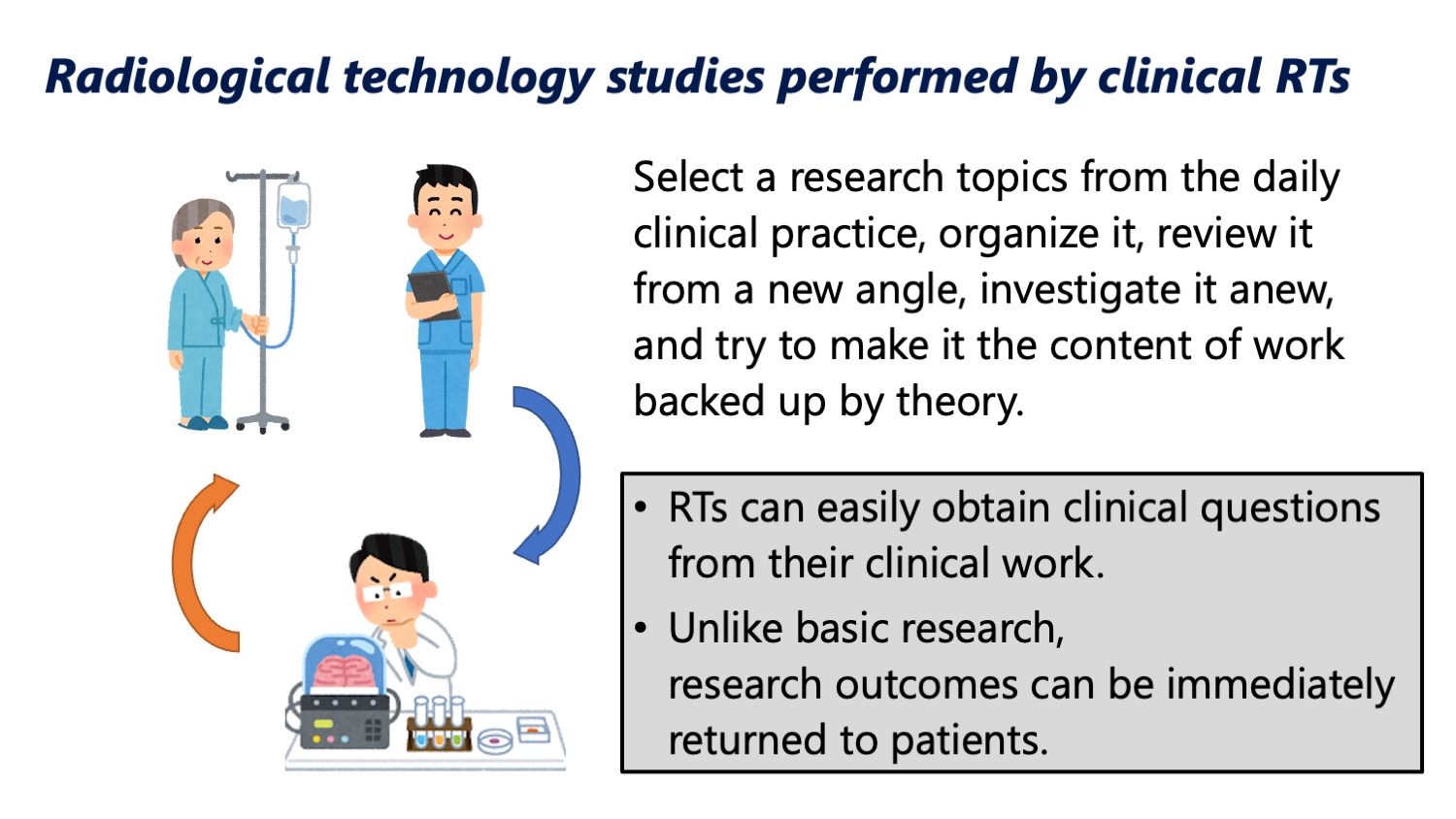 Radiological technology studies performed by clinical RTs

Select a research topics from the daily clinical practice, organize it, review it from a new angle, investigate it anew, and try to make it the content of work backed up by theory.

• RTs can easily obtain clinical questions from their clinical work.
• Unlike basic research, research outcomes can be immediately returned to patients.